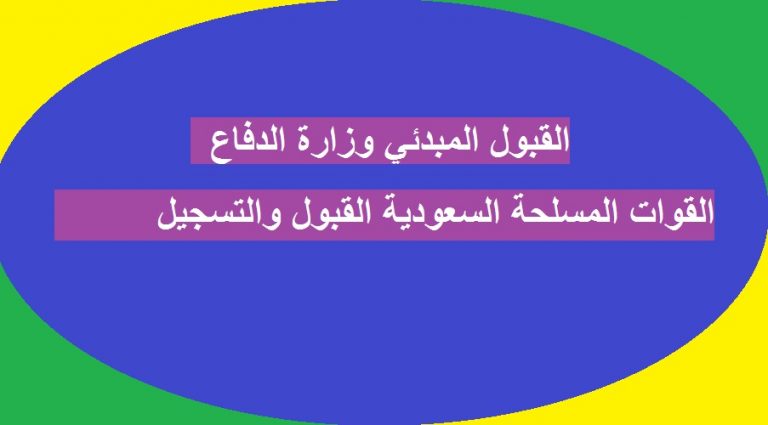 القبول المبدئي وزارة الدفاع

القوات المسلحة السعودية القبول والتسجيل